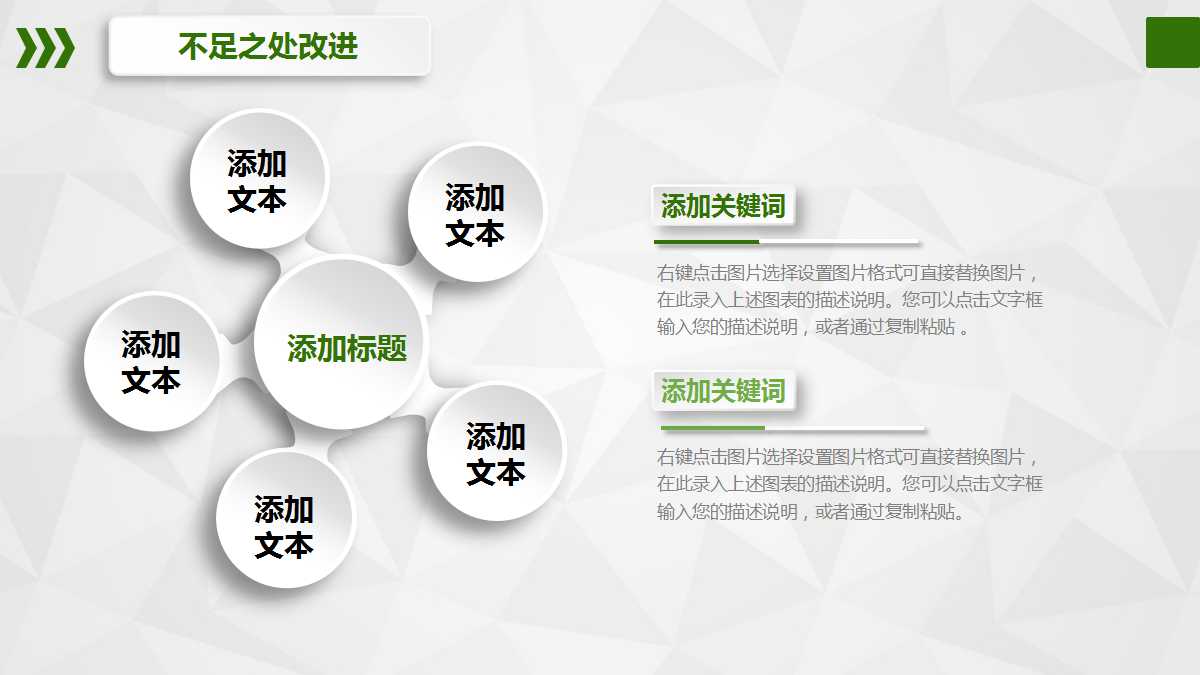 不足之处改进

添加文本

添加文本

添加文本

添加标题

添加文本

添加文本

添加关键词

右键点击图片选择设置图片格式可直接替换图片，在此录入上述图表的描述说明。您可以点击文字框输入您的描述说明，或者通过复制粘贴 。

添加关键词

右键点击图片选择设置图片格式可直接替换图片，在此录入上述图表的描述说明。您可以点击文字框输入您的描述说明，或者通过复制粘贴。